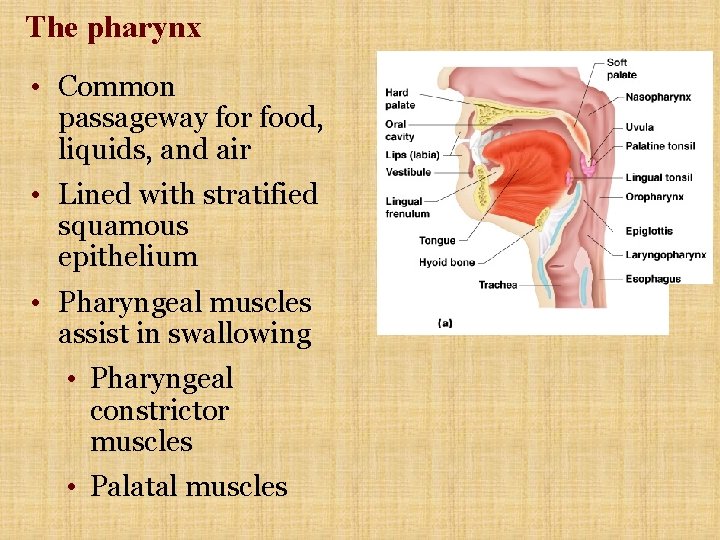 The pharynx

• Common passageway for food, liquids, and air
• Lined with stratified squamous epithelium
• Pharyngeal muscles assist in swallowing
  • Pharyngeal constrictor muscles
  • Palatal muscles

Hard palate
Oral cavity
Lips (labia)
Vestibule
Lingual frenulum
Tongue
Hyoid bone
Trachea
Soft palate
Nasopharynx
Uvula
Palatine tonsil
Lingual tonsil
Oropharynx
Epiglottis
Laryngopharynx
Esophagus
(a)